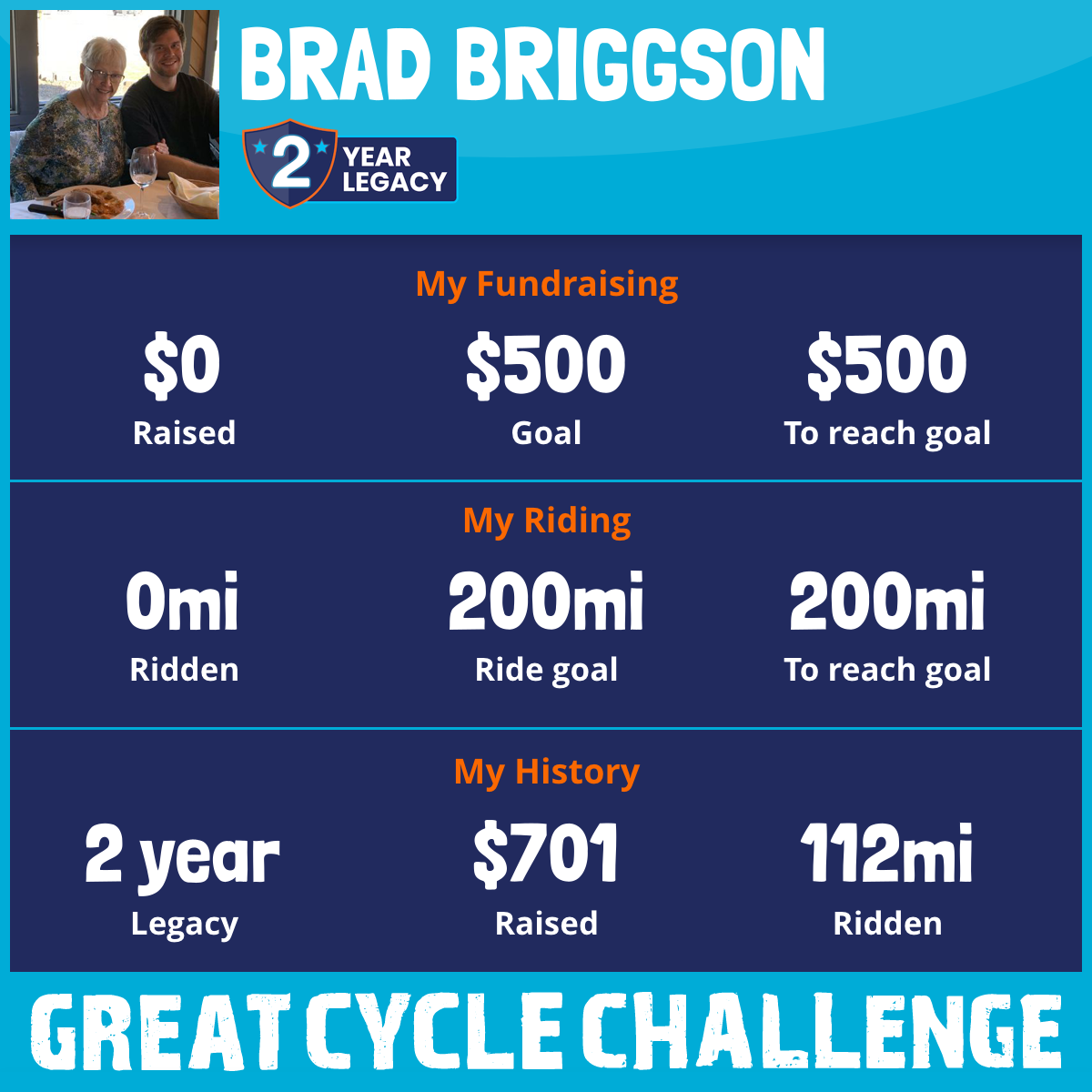 BRAD BRIGGSON

2 YEAR LEGACY

My Fundraising

$0
Raised

$500
Goal

$500
To reach goal

My Riding

0mi
Ridden

200mi
Ride goal

200mi
To reach goal

My History

2 year
Legacy

$701
Raised

112mi
Ridden

GREAT CYCLE CHALLENGE